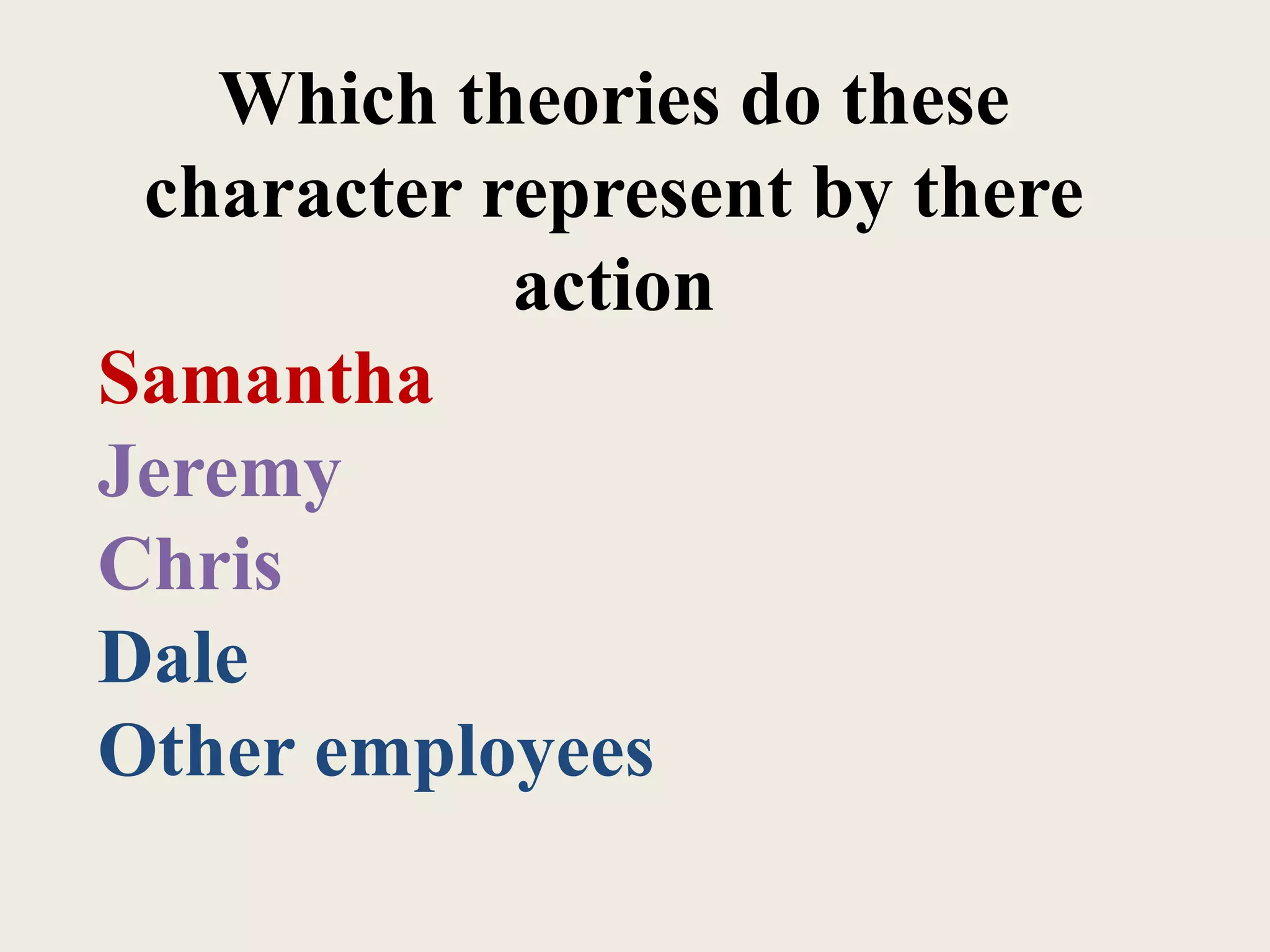 Which theories do these character represent by there action

Samantha
Jeremy
Chris
Dale
Other employees